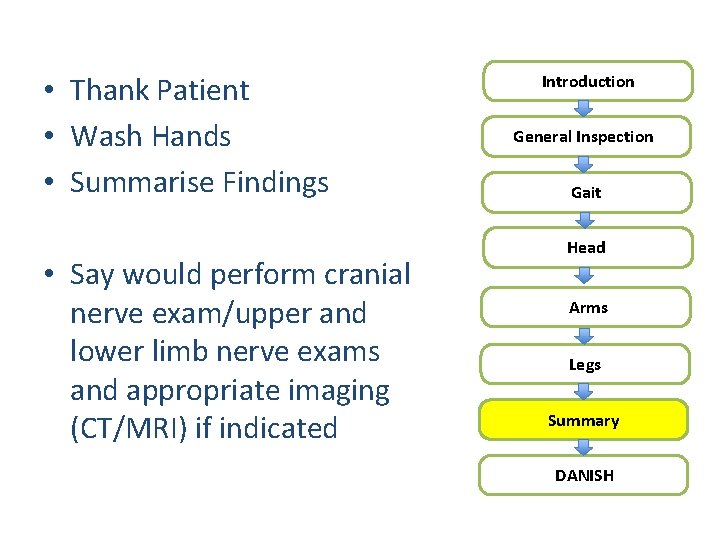 • Thank Patient
• Wash Hands
• Summarise Findings

• Say would perform cranial nerve exam/upper and lower limb nerve exams and appropriate imaging (CT/MRI) if indicated

Introduction
General Inspection
Gait
Head
Arms
Legs
Summary
DANISH